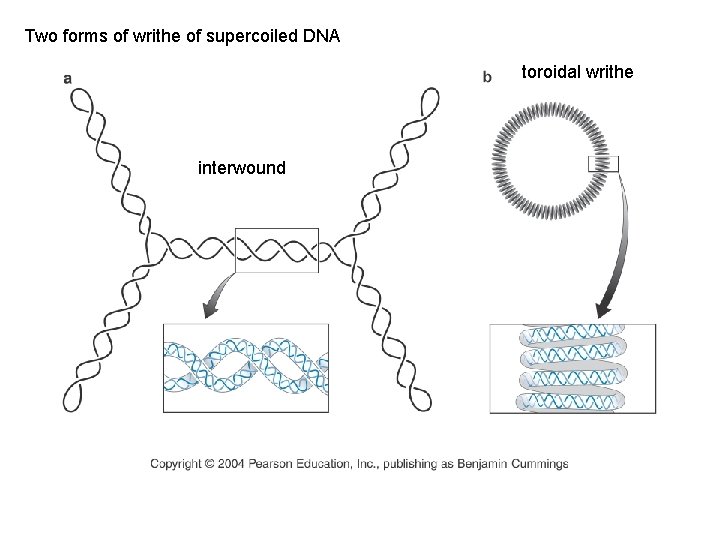 Two forms of writhe of supercoiled DNA

a

interwound

b

toroidal writhe

Copyright © 2004 Pearson Education, Inc., publishing as Benjamin Cummings